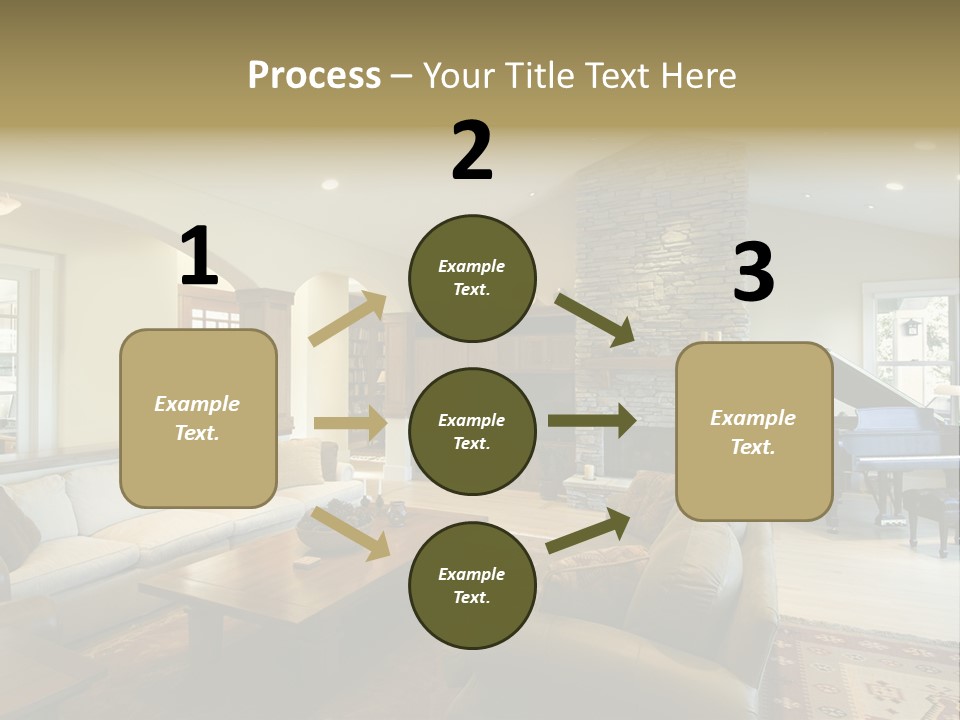 Process – Your Title Text Here

1

Example Text.

2

Example Text.

Example Text.

Example Text.

3

Example Text.